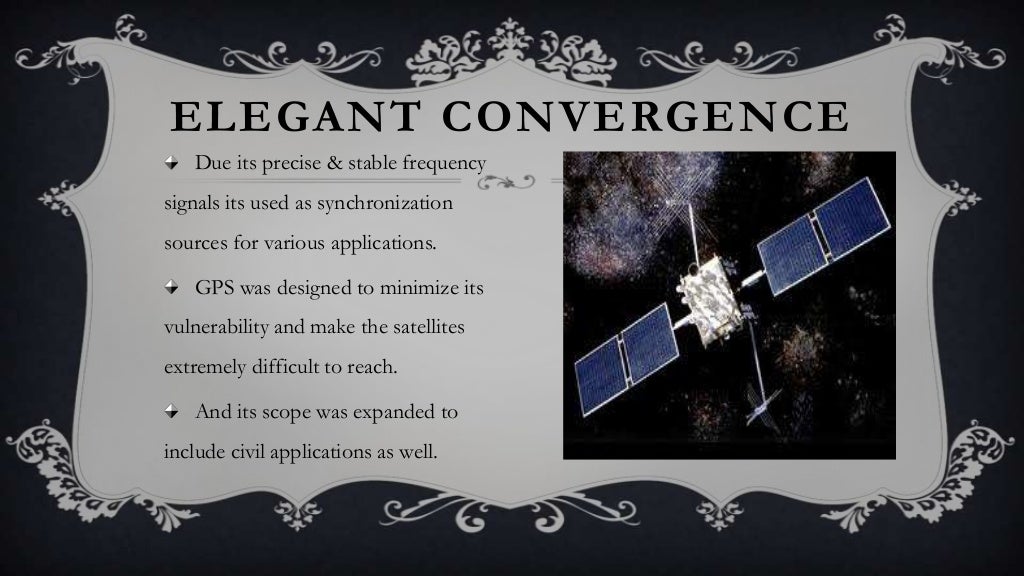 ELEGANT CONVERGENCE

Due its precise & stable frequency signals its used as synchronization sources for various applications.

GPS was designed to minimize its vulnerability and make the satellites extremely difficult to reach.

And its scope was expanded to include civil applications as well.